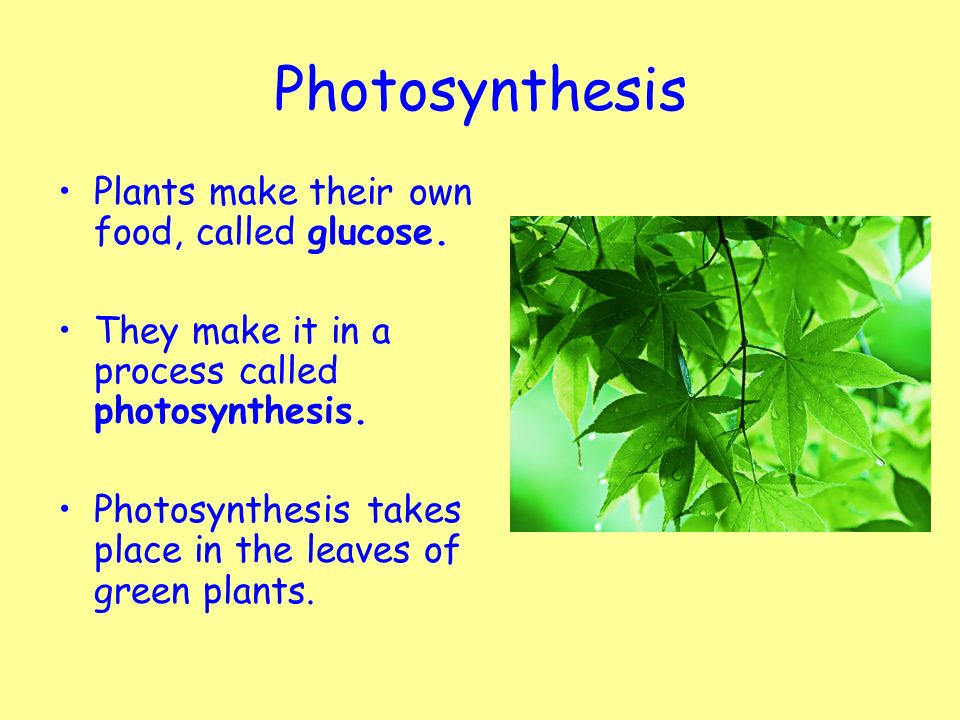 Photosynthesis

• Plants make their own food, called glucose.

• They make it in a process called photosynthesis.

• Photosynthesis takes place in the leaves of green plants.